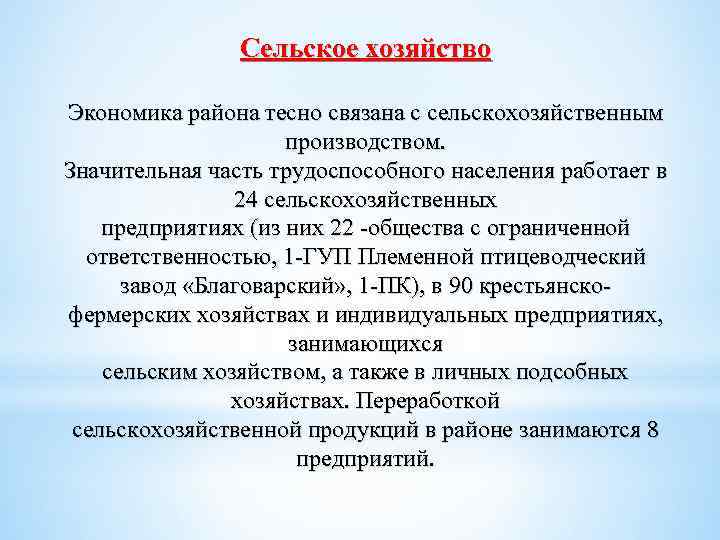 Сельское хозяйство

Экономика района тесно связана с сельскохозяйственным производством.
Значительная часть трудоспособного населения работает в 24 сельскохозяйственных предприятиях (из них 22 -общества с ограниченной ответственностью, 1-ГУП Племенной птицеводческий завод «Благоварский», 1-ПК), в 90 крестьянско-фермерских хозяйствах и индивидуальных предприятиях, занимающихся сельским хозяйством, а также в личных подсобных хозяйствах. Переработкой сельскохозяйственной продукций в районе занимаются 8 предприятий.